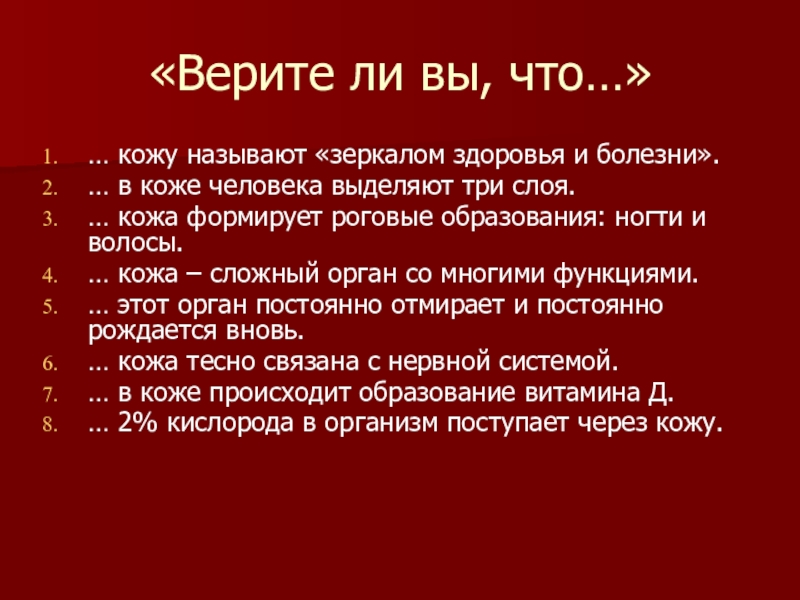 «Верите ли вы, что…»

1. … кожу называют «зеркалом здоровья и болезни».
2. … в коже человека выделяют три слоя.
3. … кожа формирует роговые образования: ногти и волосы.
4. … кожа – сложный орган со многими функциями.
5. … этот орган постоянно отмирает и постоянно рождается вновь.
6. … кожа тесно связана с нервной системой.
7. … в коже происходит образование витамина Д.
8. … 2% кислорода в организм поступает через кожу.